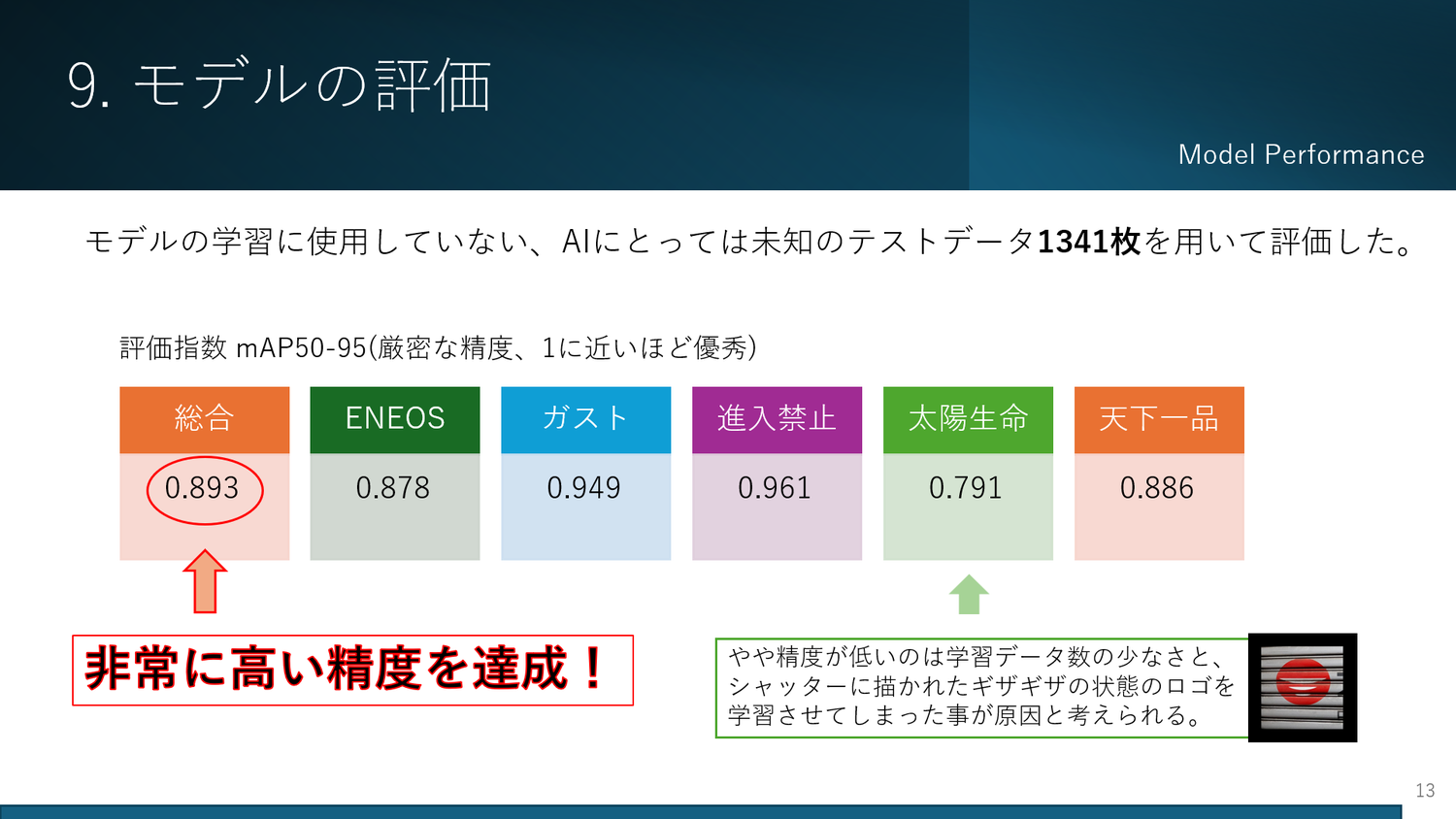 9. モデルの評価

Model Performance

モデルの学習に使用していない、AIにとっては未知のテストデータ1341枚を用いて評価した。

評価指数 mAP50-95(厳密な精度、1に近いほど優秀)

| 総合 | ENEOS | ガスト | 進入禁止 | 太陽生命 | 天下一品 |
|---|---|---|---|---|---|
| 0.893 | 0.878 | 0.949 | 0.961 | 0.791 | 0.886 |

非常に高い精度を達成！

やや精度が低いのは学習データ数の少なさと、シャッターに描かれたギザギザの状態のロゴを学習させてしまった事が原因と考えられる。

13